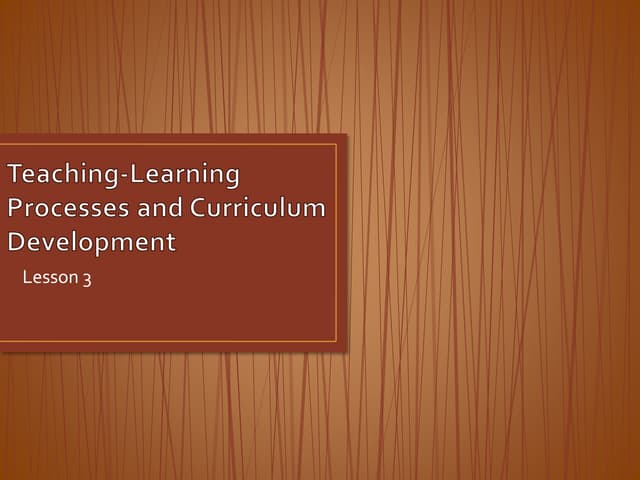 Teaching-Learning Processes and Curriculum Development

Lesson 3